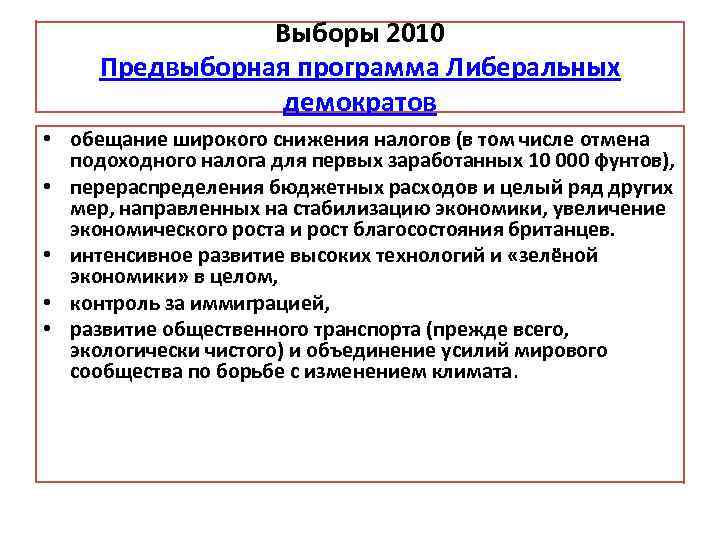 Выборы 2010
Предвыборная программа Либеральных демократов

• обещание широкого снижения налогов (в том числе отмена подоходного налога для первых заработанных 10 000 фунтов),
• перераспределения бюджетных расходов и целый ряд других мер, направленных на стабилизацию экономики, увеличение экономического роста и рост благосостояния британцев.
• интенсивное развитие высоких технологий и «зелёной экономики» в целом,
• контроль за иммиграцией,
• развитие общественного транспорта (прежде всего, экологически чистого) и объединение усилий мирового сообщества по борьбе с изменением климата.